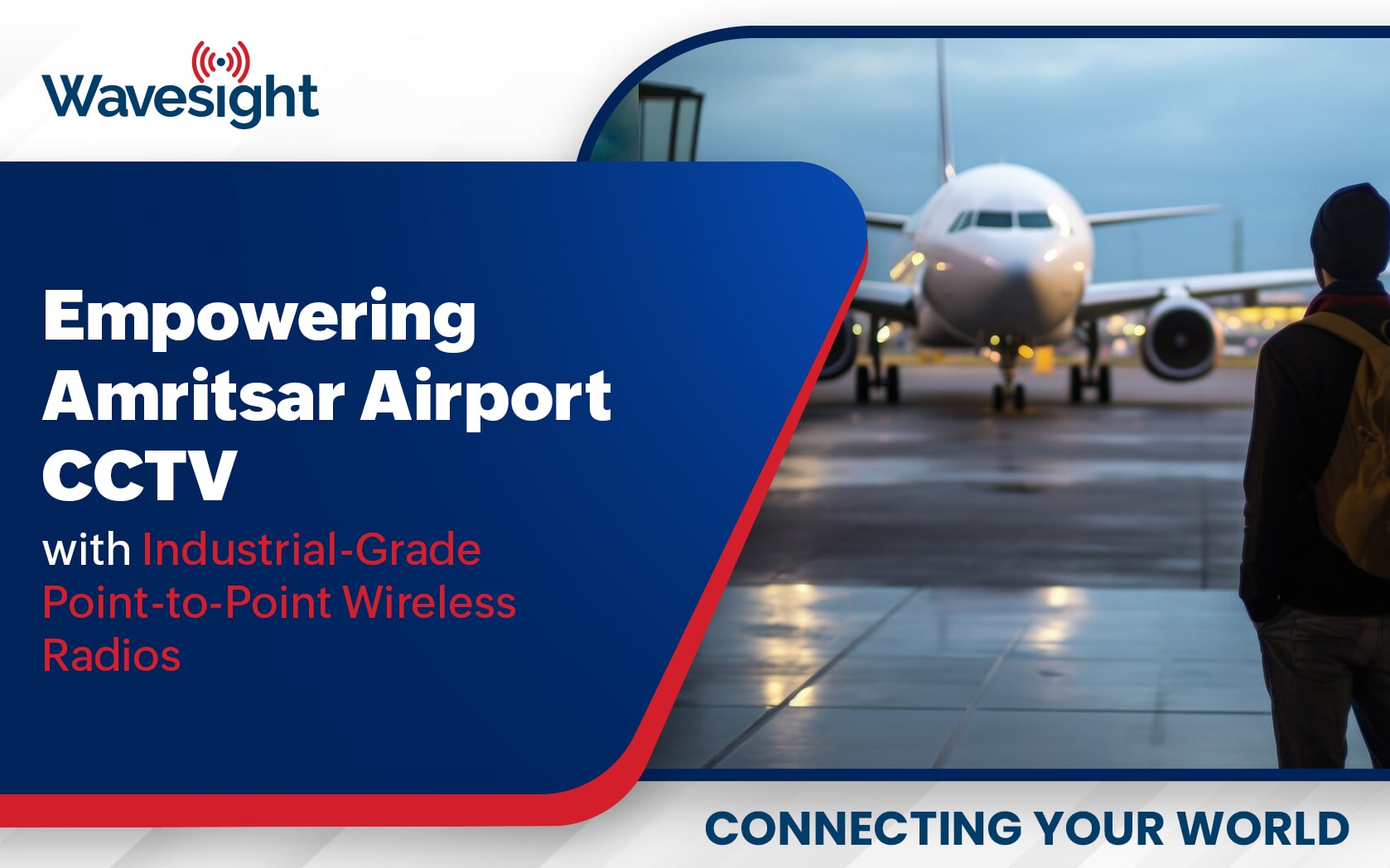 Wavesight

Empowering Amritsar Airport CCTV

with Industrial-Grade Point-to-Point Wireless Radios

CONNECTING YOUR WORLD